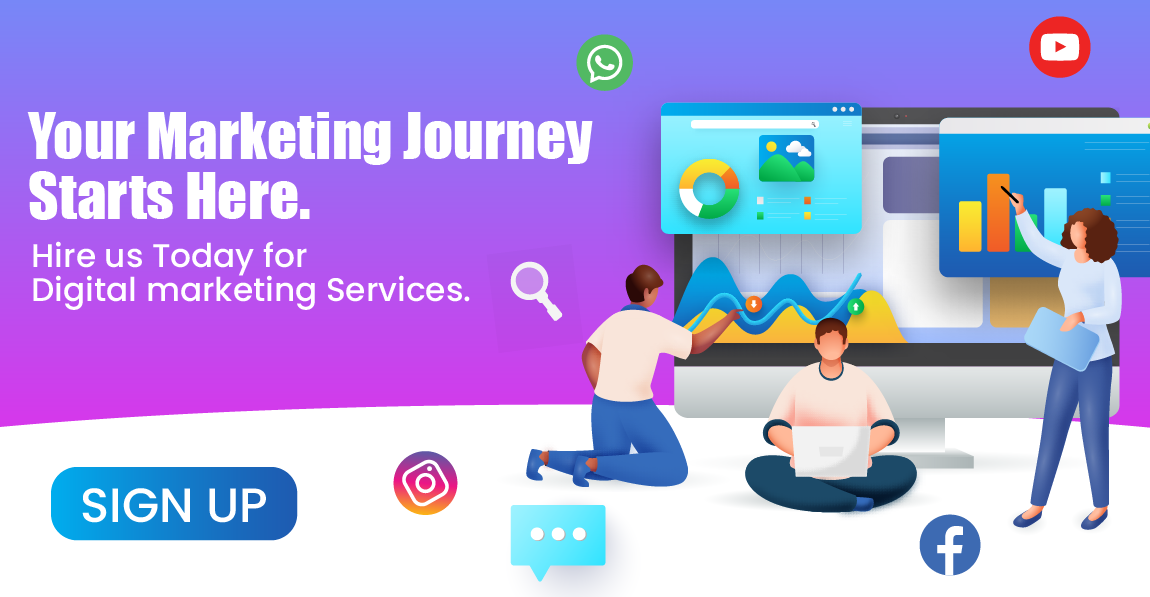 Your Marketing Journey Starts Here.

Hire us Today for Digital marketing Services.

SIGN UP